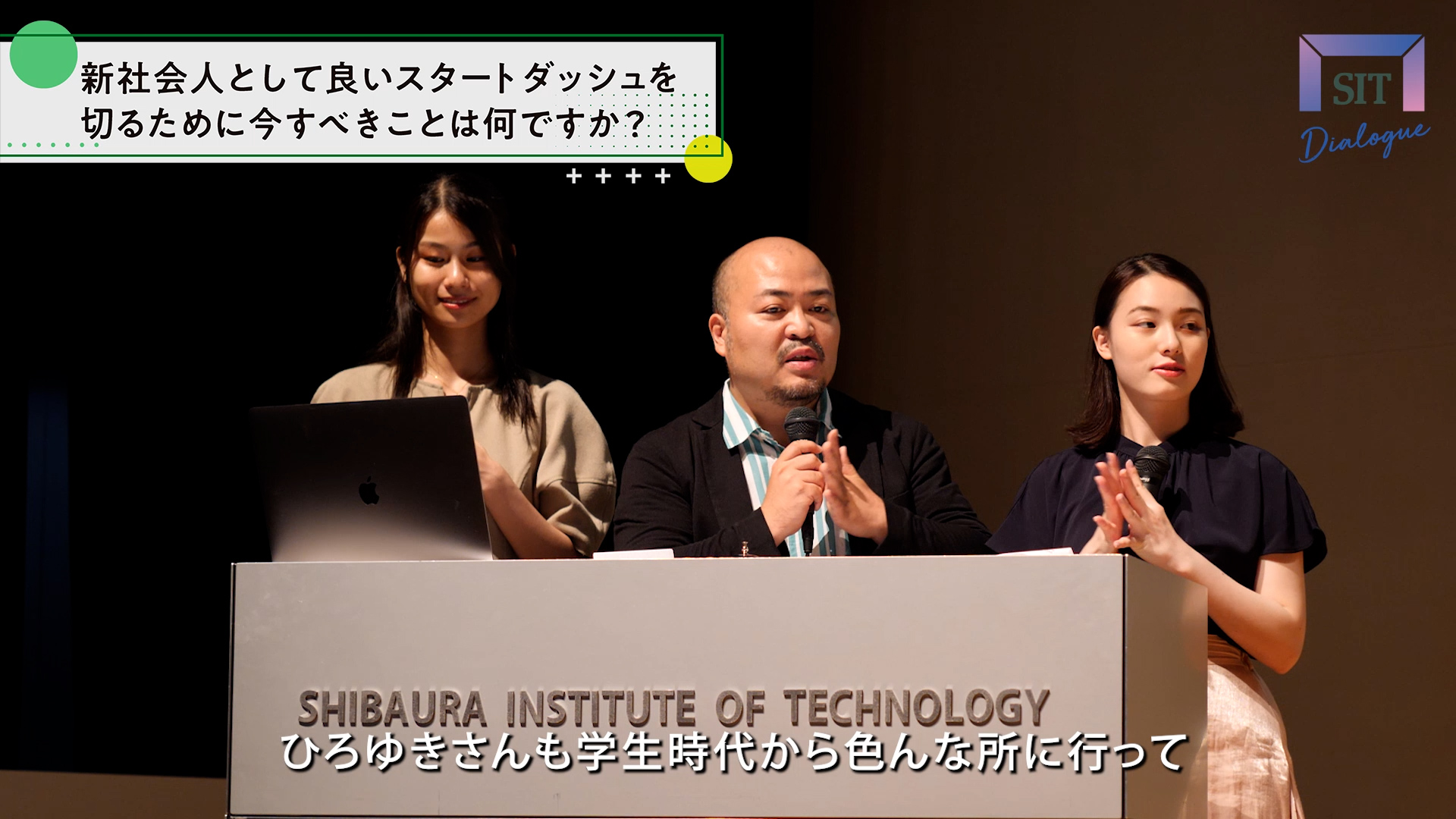 新社会人として良いスタートダッシュを切るために今すべきことは何ですか？

SIT
Dialogue

SHIBAURA INSTITUTE OF TECHNOLOGY

ひろゆきさんも学生時代から色んな所に行って